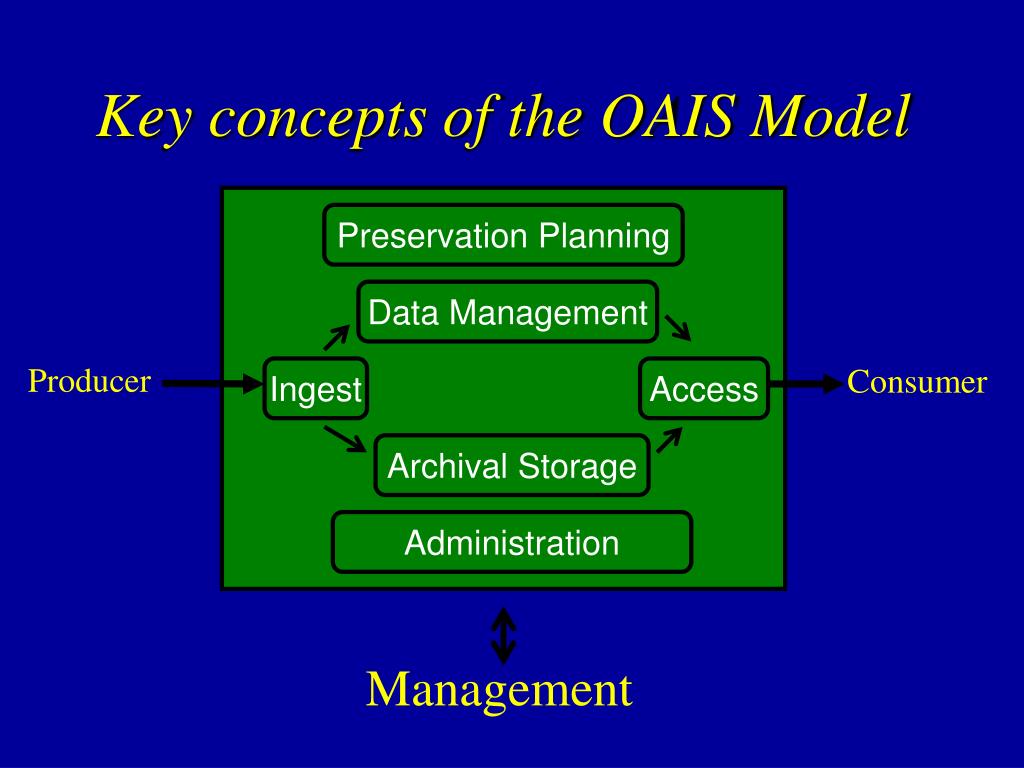 Key concepts of the OAIS Model

Preservation Planning

Data Management

Producer

Ingest

Access

Consumer

Archival Storage

Administration

Management